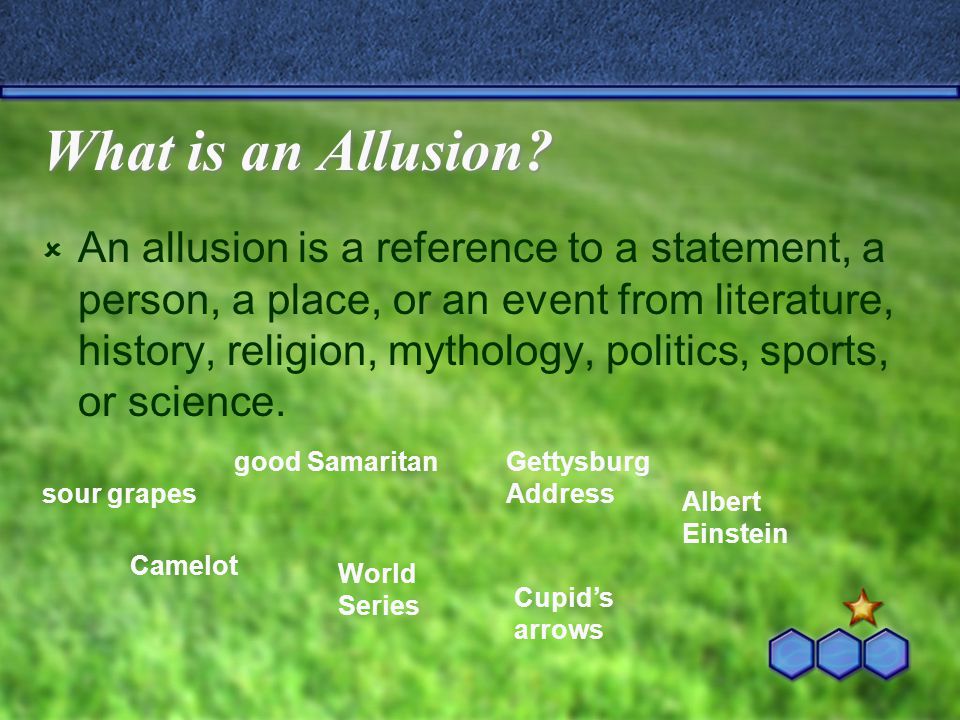 What is an Allusion?

An allusion is a reference to a statement, a person, a place, or an event from literature, history, religion, mythology, politics, sports, or science.

good Samaritan

Gettysburg Address

sour grapes

Albert Einstein

Camelot

World Series

Cupid's arrows